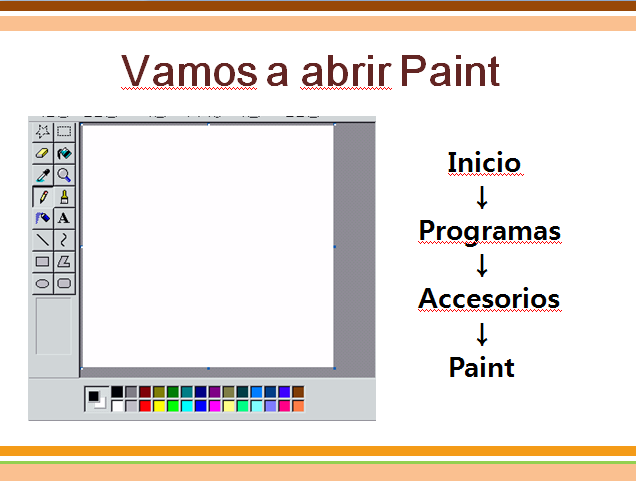 Vamos a abrir Paint

A

Inicio
↓
Programas
↓
Accesorios
↓
Paint